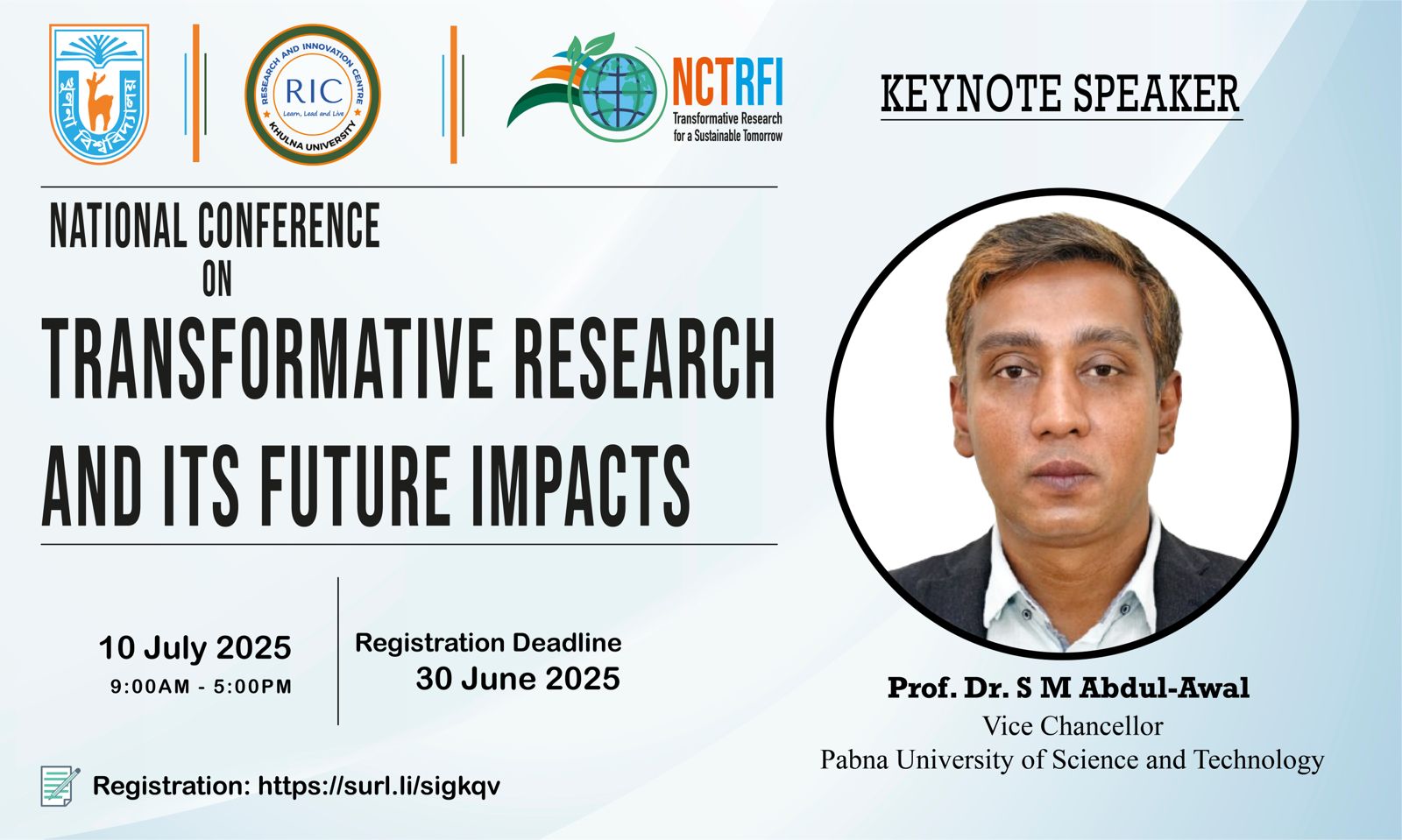 খুলনা বিশ্ববিদ্যালয়

RESEARCH AND INNOVATION CENTRE
RIC
Learn, Lead and Live
KHULNA UNIVERSITY

NCTRFI
Transformative Research for a Sustainable Tomorrow

KEYNOTE SPEAKER

NATIONAL CONFERENCE ON TRANSFORMATIVE RESEARCH AND ITS FUTURE IMPACTS

10 July 2025
9:00AM - 5:00PM

Registration Deadline
30 June 2025

Registration: https://surl.li/sigkqv

Prof. Dr. S M Abdul-Awal
Vice Chancellor
Pabna University of Science and Technology